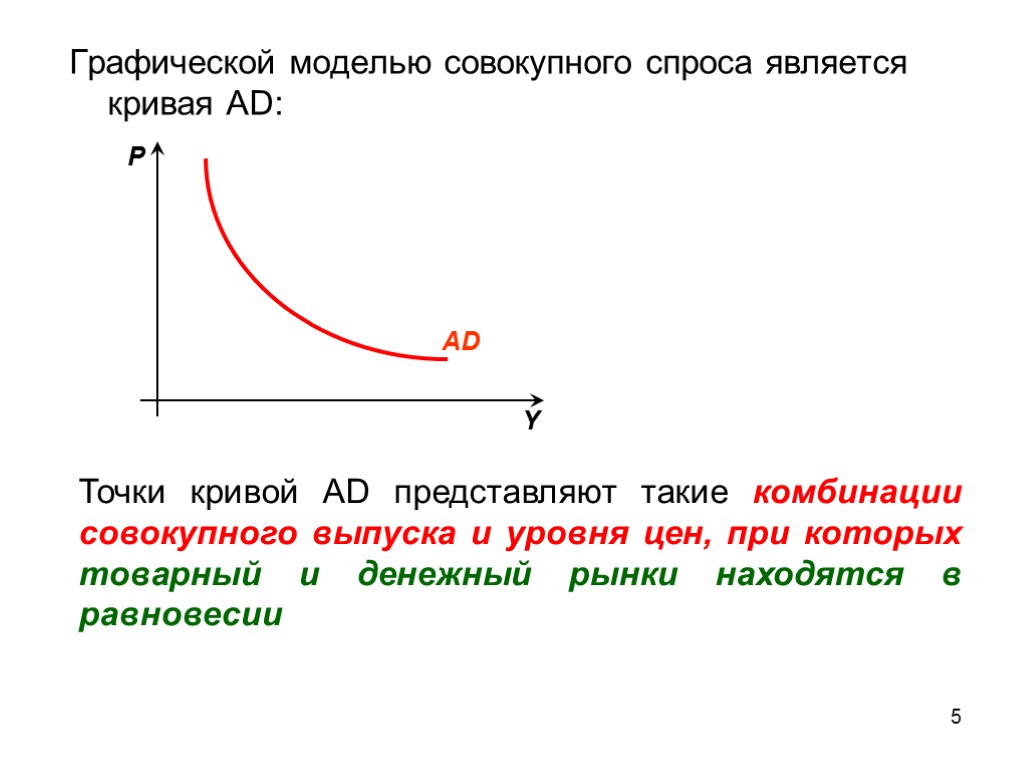 Графической моделью совокупного спроса является кривая AD:

P

AD

Y

Точки кривой AD представляют такие комбинации совокупного выпуска и уровня цен, при которых товарный и денежный рынки находятся в равновесии

5